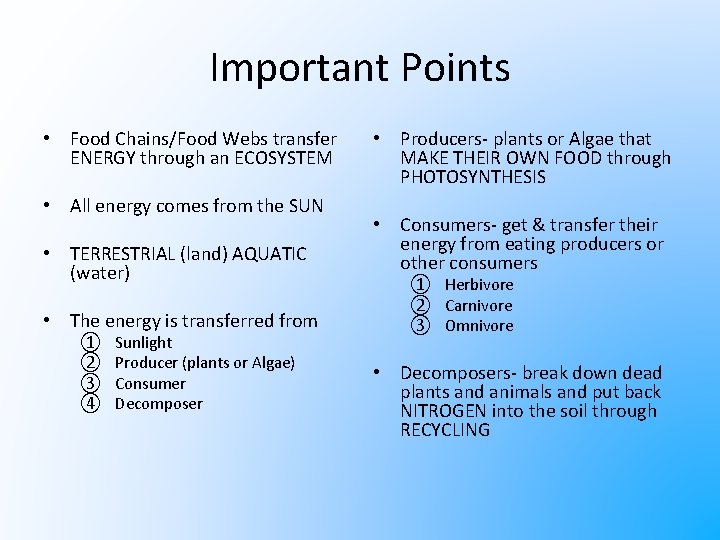 Important Points

• Food Chains/Food Webs transfer ENERGY through an ECOSYSTEM

• All energy comes from the SUN

• TERRESTRIAL (land) AQUATIC (water)

• The energy is transferred from
① Sunlight
② Producer (plants or Algae)
③ Consumer
④ Decomposer

• Producers- plants or Algae that MAKE THEIR OWN FOOD through PHOTOSYNTHESIS

• Consumers- get & transfer their energy from eating producers or other consumers
① Herbivore
② Carnivore
③ Omnivore

• Decomposers- break down dead plants and animals and put back NITROGEN into the soil through RECYCLING